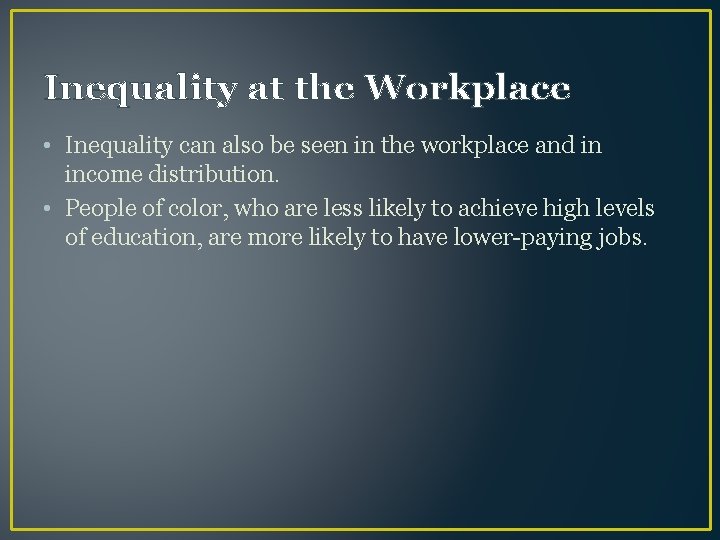 Inequality at the Workplace

• Inequality can also be seen in the workplace and in income distribution.
• People of color, who are less likely to achieve high levels of education, are more likely to have lower-paying jobs.